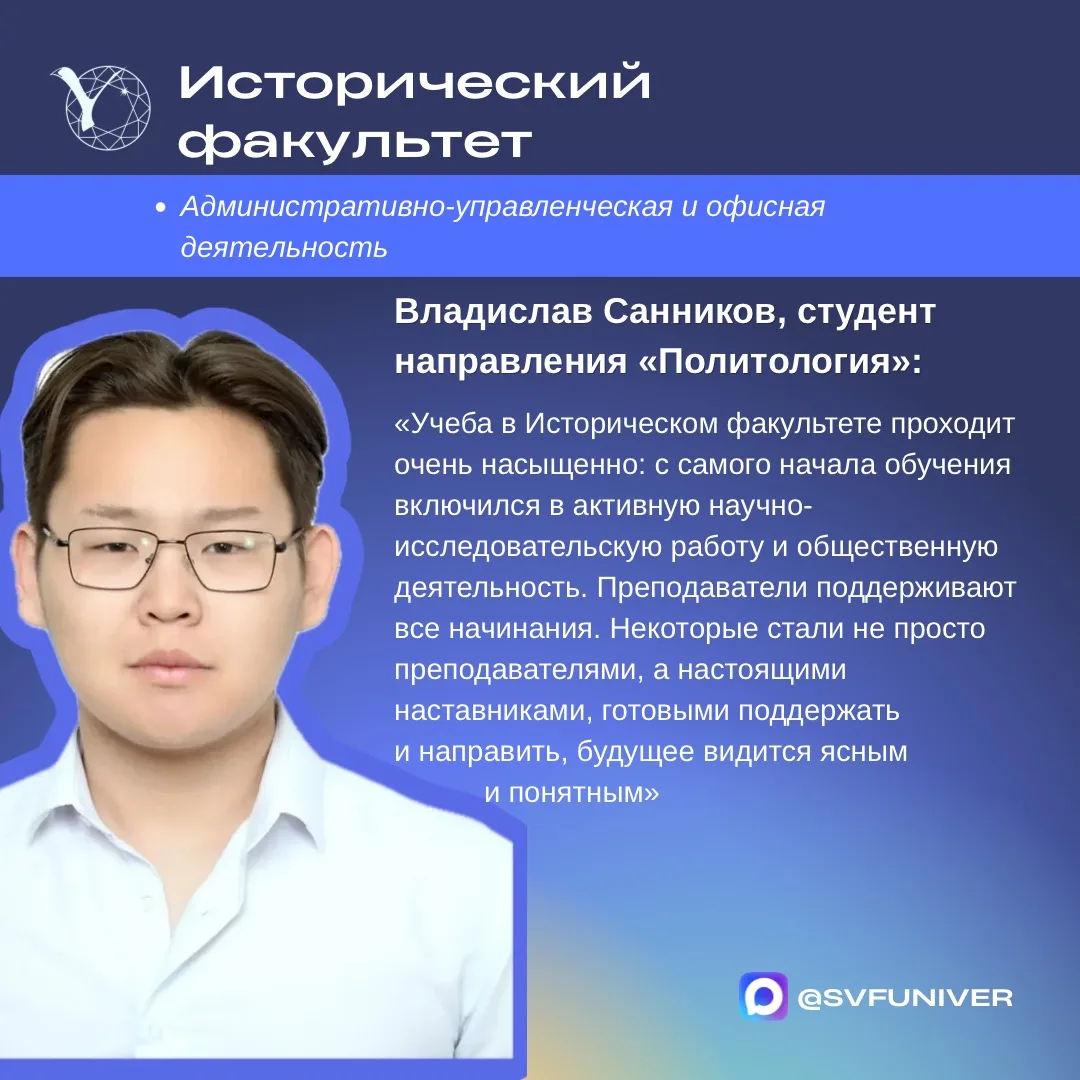 Исторический факультет

• Административно-управленческая и офисная деятельность

Владислав Санников, студент направления «Политология»:

«Учеба в Историческом факультете проходит очень насыщенно: с самого начала обучения включился в активную научно-исследовательскую работу и общественную деятельность. Преподаватели поддерживают все начинания. Некоторые стали не просто преподавателями, а настоящими наставниками, готовыми поддержать и направить, будущее видится ясным и понятным»

@SVFUNIVER